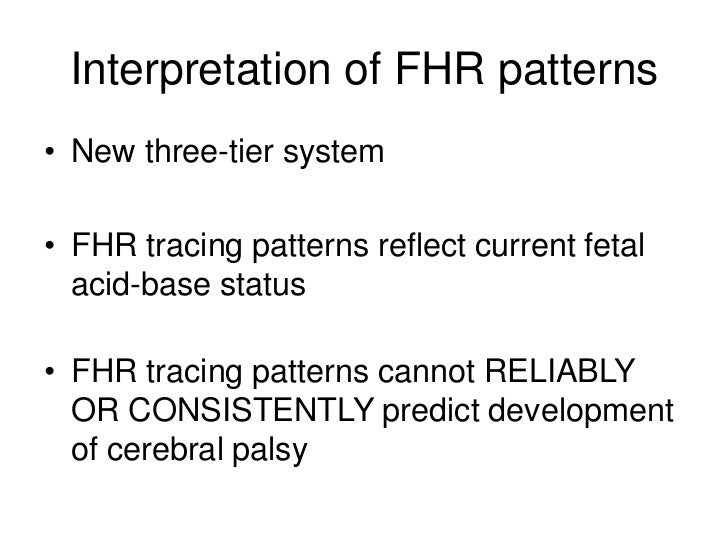 Interpretation of FHR patterns

• New three-tier system

• FHR tracing patterns reflect current fetal acid-base status

• FHR tracing patterns cannot RELIABLY OR CONSISTENTLY predict development of cerebral palsy